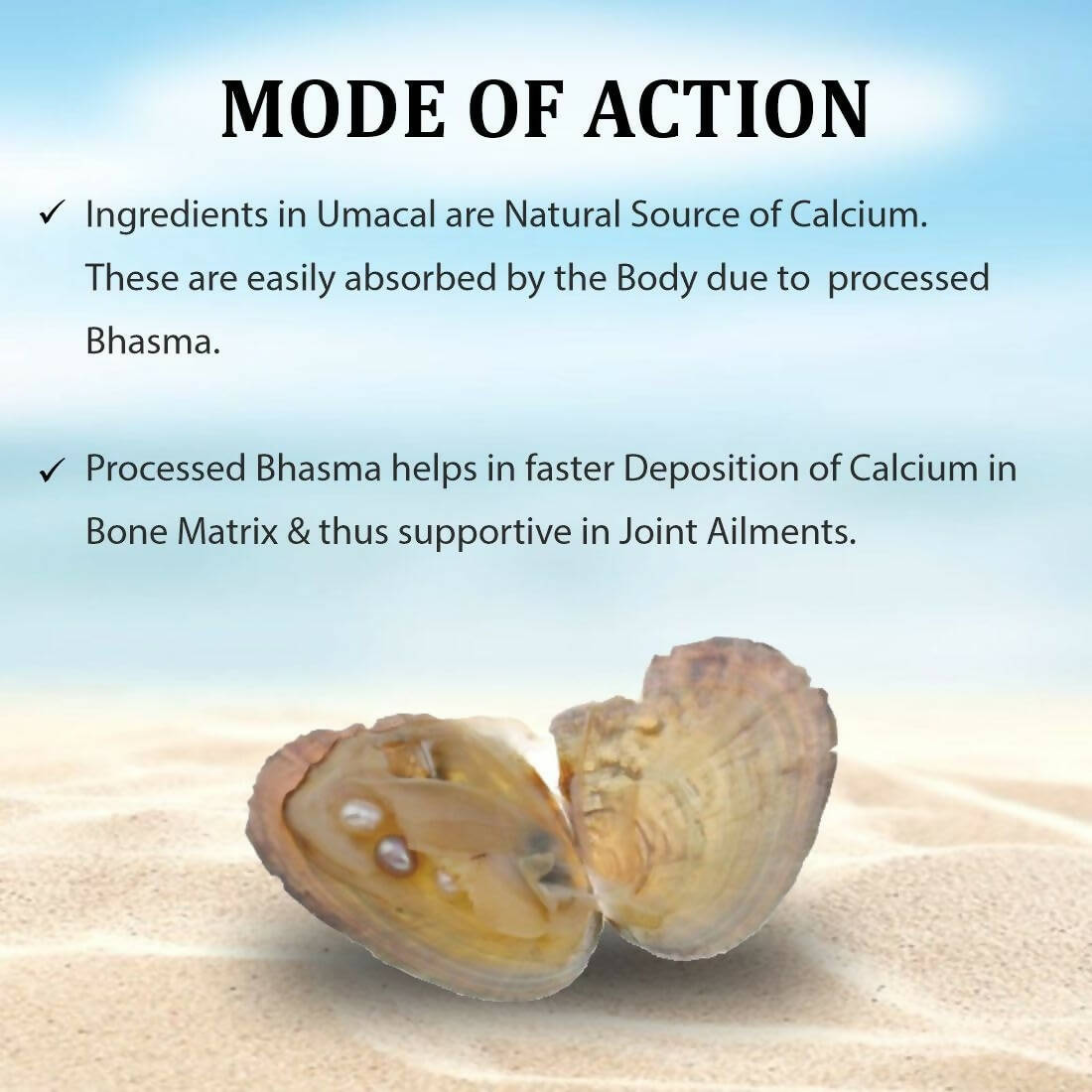 MODE OF ACTION

✓ Ingredients in Umacal are Natural Source of Calcium. These are easily absorbed by the Body due to processed Bhasma.

✓ Processed Bhasma helps in faster Deposition of Calcium in Bone Matrix & thus supportive in Joint Ailments.